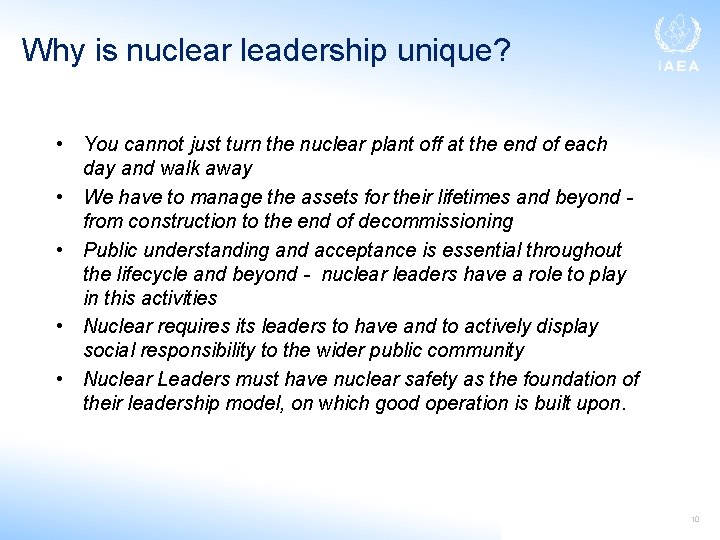 Why is nuclear leadership unique?

IAEA

• You cannot just turn the nuclear plant off at the end of each day and walk away

• We have to manage the assets for their lifetimes and beyond - from construction to the end of decommissioning

• Public understanding and acceptance is essential throughout the lifecycle and beyond - nuclear leaders have a role to play in this activities

• Nuclear requires its leaders to have and to actively display social responsibility to the wider public community

• Nuclear Leaders must have nuclear safety as the foundation of their leadership model, on which good operation is built upon.

10